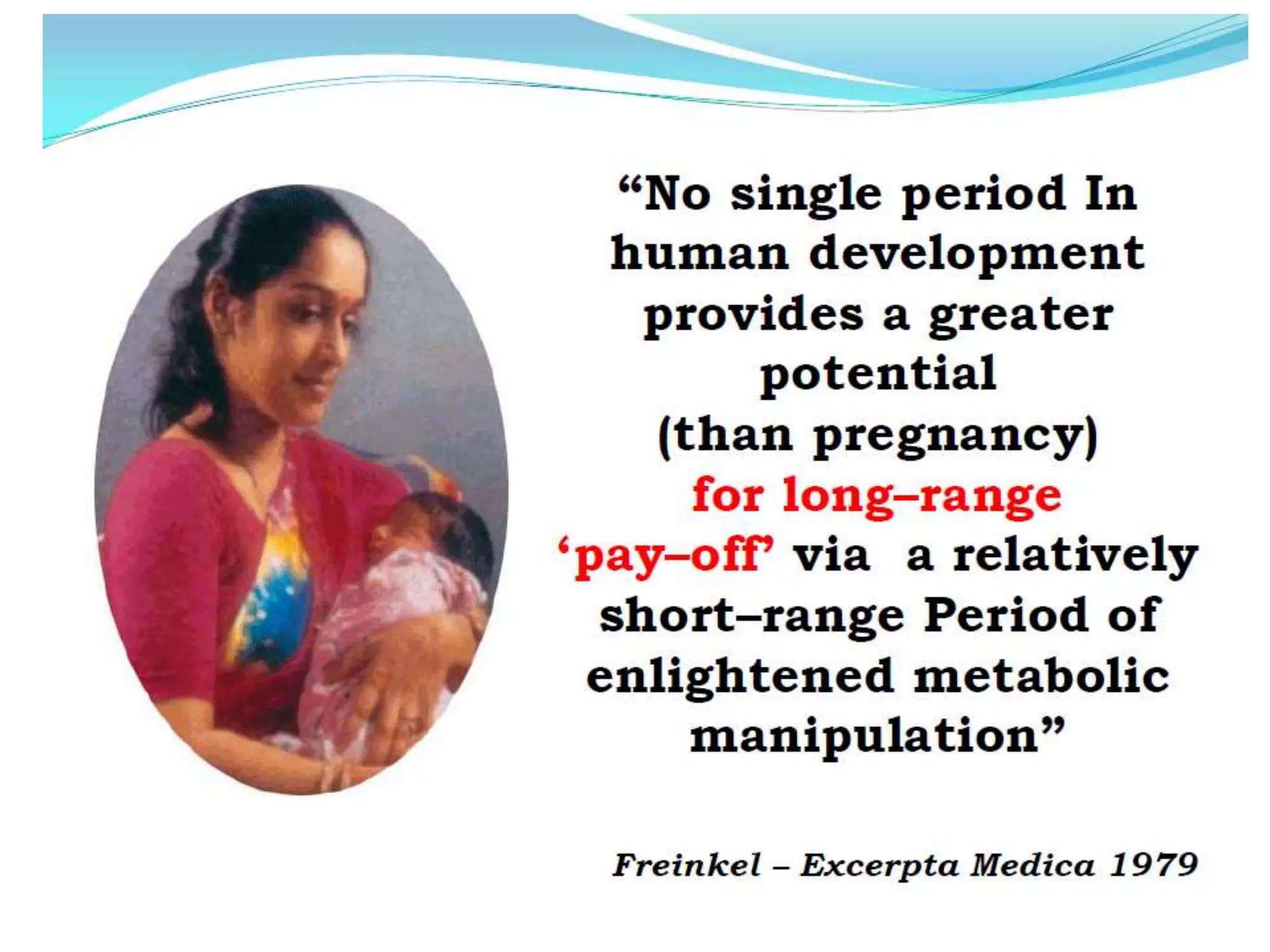 “No single period In human development provides a greater potential (than pregnancy) for long–range ‘pay–off’ via a relatively short–range Period of enlightened metabolic manipulation”

Freinkel – Excerpta Medica 1979